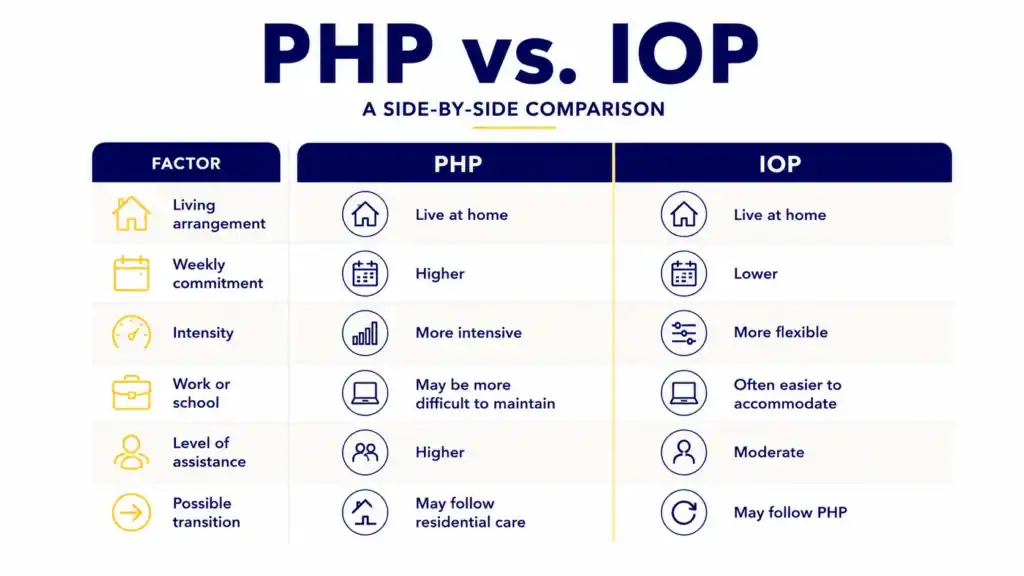 PHP vs. IOP

A SIDE-BY-SIDE COMPARISON

| FACTOR | PHP | IOP |
|---|---|---|
| Living arrangement | Live at home | Live at home |
| Weekly commitment | Higher | Lower |
| Intensity | More intensive | More flexible |
| Work or school | May be more difficult to maintain | Often easier to accommodate |
| Level of assistance | Higher | Moderate |
| Possible transition | May follow residential care | May follow PHP |